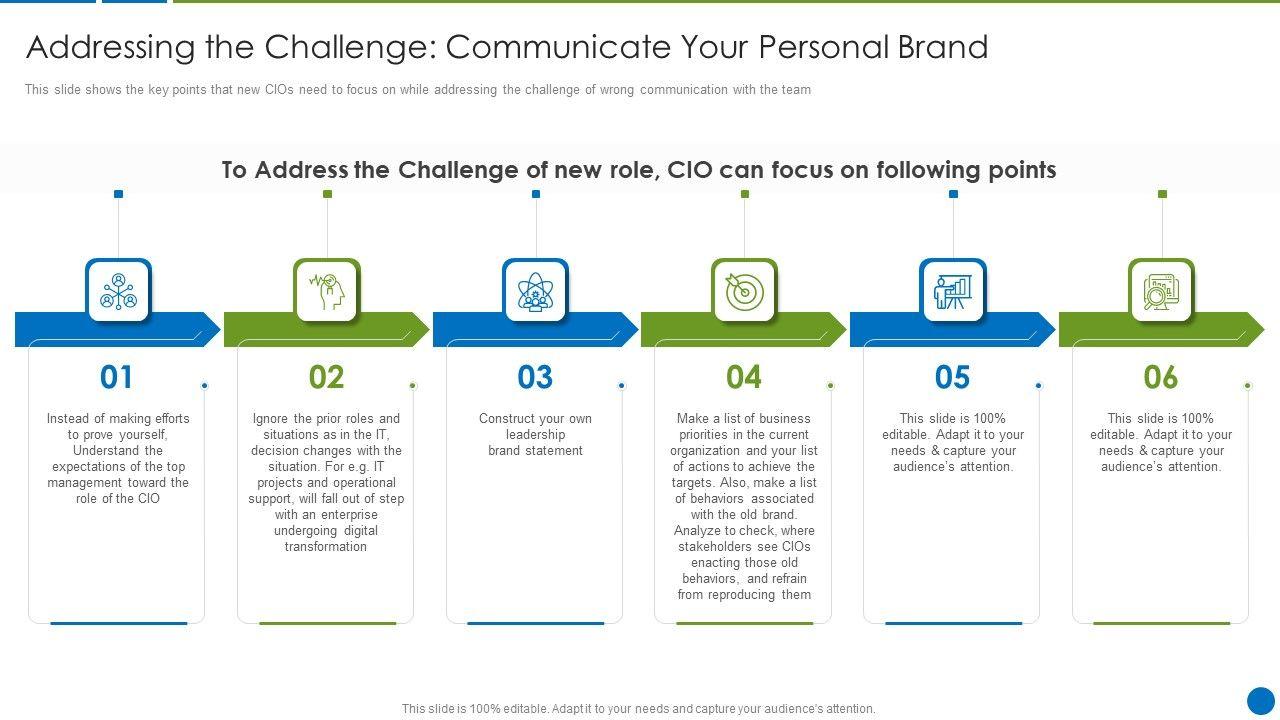 Addressing the Challenge: Communicate Your Personal Brand

This slide shows the key points that new CIOs need to focus on while addressing the challenge of wrong communication with the team

To Address the Challenge of new role, CIO can focus on following points

01

Instead of making efforts to prove yourself, Understand the expectations of the top management toward the role of the CIO

02

Ignore the prior roles and situations as in the IT, decision changes with the situation. For e.g. IT projects and operational support, will fall out of step with an enterprise undergoing digital transformation

03

Construct your own leadership brand statement

04

Make a list of business priorities in the current organization and your list of actions to achieve the targets. Also, make a list of behaviors associated with the old brand. Analyze to check, where stakeholders see CIOs enacting those old behaviors, and refrain from reproducing them

05

This slide is 100% editable. Adapt it to your needs & capture your audience's attention.

06

This slide is 100% editable. Adapt it to your needs & capture your audience's attention.

This slide is 100% editable. Adapt it to your needs and capture your audience's attention.